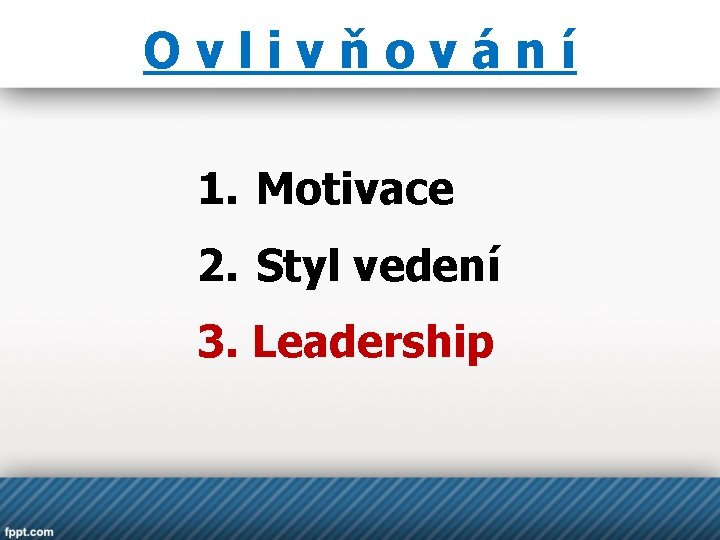 O v l i v ň o v á n í

1. Motivace
2. Styl vedení
3. Leadership

fppt.com